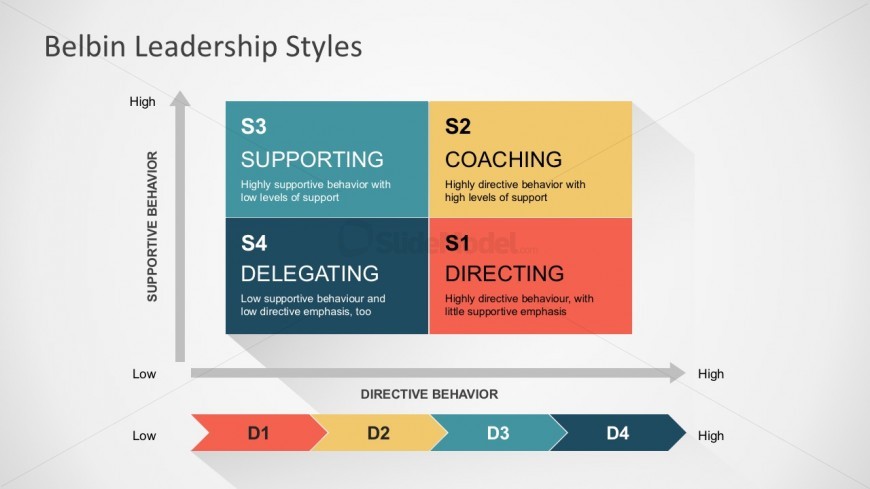 Belbin Leadership Styles

High

SUPPORTIVE BEHAVIOR

S3
SUPPORTING
Highly supportive behavior with low levels of support

S2
COACHING
Highly directive behavior with high levels of support

S4
DELEGATING
Low supportive behaviour and low directive emphasis, too

S1
DIRECTING
Highly directive behaviour, with little supportive emphasis

SlideModel.com

Low

High

DIRECTIVE BEHAVIOR

Low D1 D2 D3 D4 High